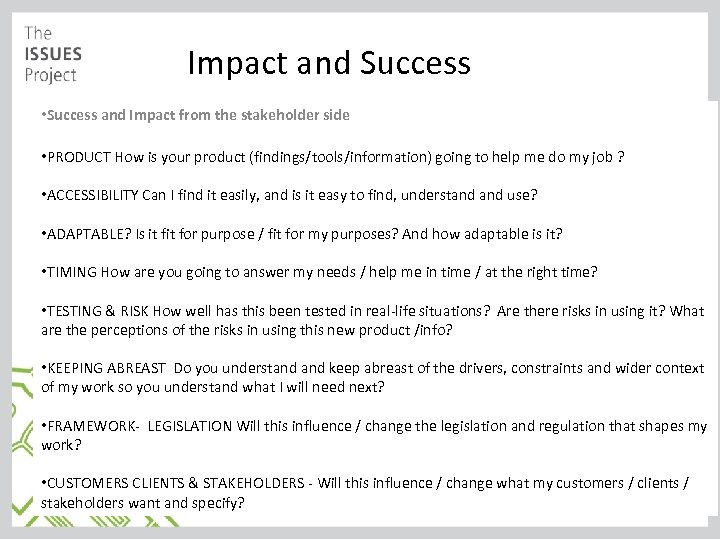 The ISSUES Project

Impact and Success

•Success and Impact from the stakeholder side

•PRODUCT How is your product (findings/tools/information) going to help me do my job ?

•ACCESSIBILITY Can I find it easily, and is it easy to find, understand and use?

•ADAPTABLE? Is it fit for purpose / fit for my purposes? And how adaptable is it?

•TIMING How are you going to answer my needs / help me in time / at the right time?

•TESTING & RISK How well has this been tested in real-life situations? Are there risks in using it? What are the perceptions of the risks in using this new product /info?

•KEEPING ABREAST Do you understand and keep abreast of the drivers, constraints and wider context of my work so you understand what I will need next?

•FRAMEWORK- LEGISLATION Will this influence / change the legislation and regulation that shapes my work?

•CUSTOMERS CLIENTS & STAKEHOLDERS - Will this influence / change what my customers / clients / stakeholders want and specify?